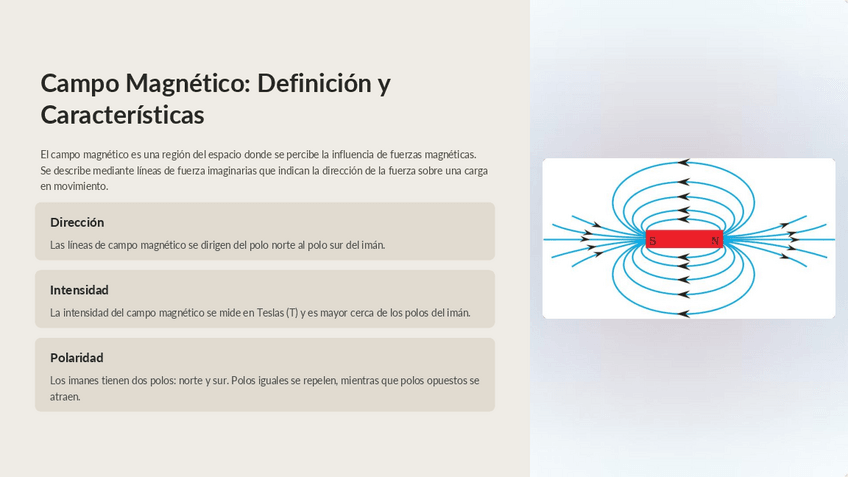 Campo Magnético: Definición y Características

El campo magnético es una región del espacio donde se percibe la influencia de fuerzas magnéticas. Se describe mediante líneas de fuerza imaginarias que indican la dirección de la fuerza sobre una carga en movimiento.

Dirección

Las líneas de campo magnético se dirigen del polo norte al polo sur del imán.

Intensidad

La intensidad del campo magnético se mide en Teslas (T) y es mayor cerca de los polos del imán.

Polaridad

Los imanes tienen dos polos: norte y sur. Polos iguales se repelen, mientras que polos opuestos se atraen.

S N